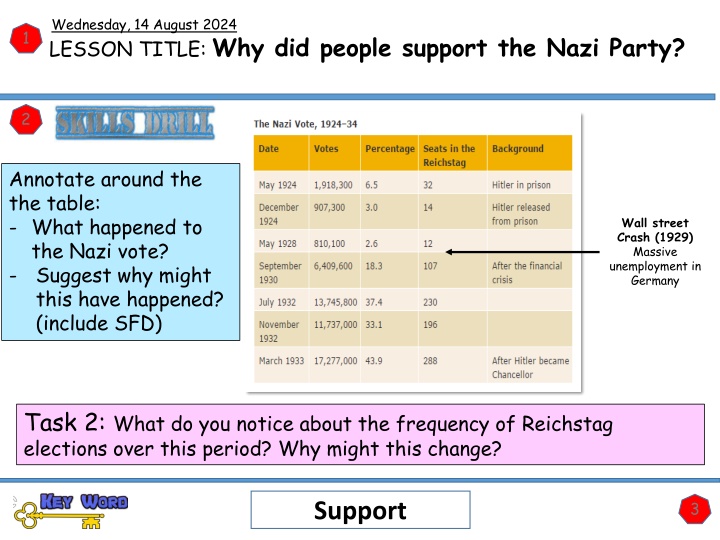 1

Wednesday, 14 August 2024

LESSON TITLE: Why did people support the Nazi Party?

2

SKILLS DRILL

Annotate around the the table:
- What happened to the Nazi vote?
- Suggest why might this have happened? (include SFD)

The Nazi Vote, 1924–34

| Date | Votes | Percentage | Seats in the Reichstag | Background |
|---|---|---|---|---|
| May 1924 | 1,918,300 | 6.5 | 32 | Hitler in prison |
| December 1924 | 907,300 | 3.0 | 14 | Hitler released from prison |
| May 1928 | 810,100 | 2.6 | 12 | |
| September 1930 | 6,409,600 | 18.3 | 107 | After the financial crisis |
| July 1932 | 13,745,800 | 37.4 | 230 | |
| November 1932 | 11,737,000 | 33.1 | 196 | |
| March 1933 | 17,277,000 | 43.9 | 288 | After Hitler became Chancellor |

Wall street Crash (1929) Massive unemployment in Germany

Task 2: What do you notice about the frequency of Reichstag elections over this period? Why might this change?

KEY WORD

Support

3